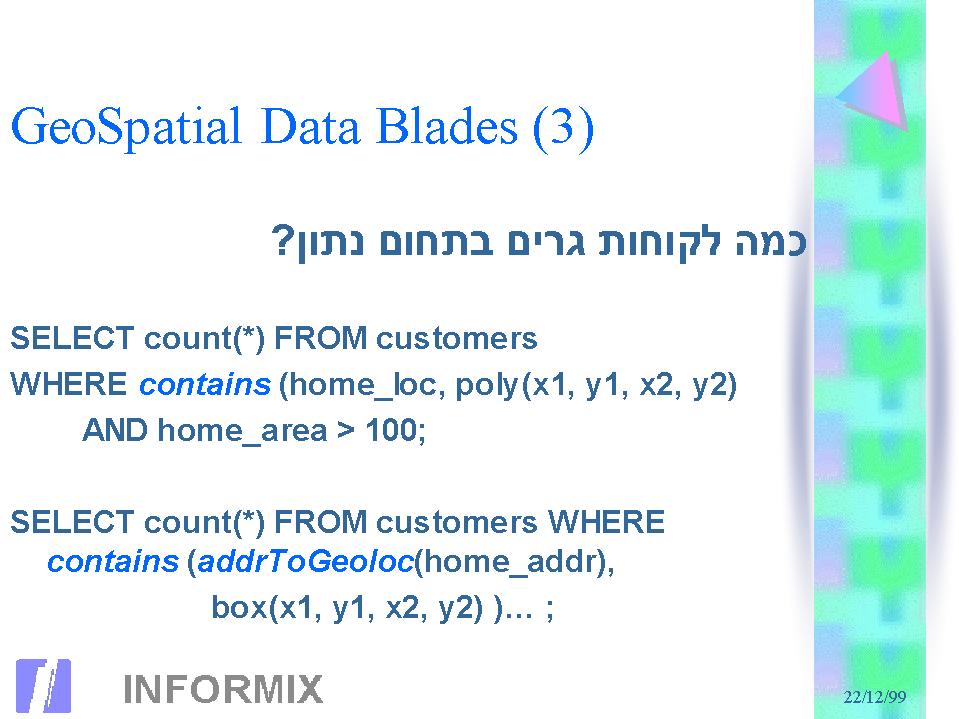 GeoSpatial Data Blades (3)

כמה לקוחות גרים בתחום נתון?

SELECT count(*) FROM customers
WHERE contains (home_loc, poly(x1, y1, x2, y2)
AND home_area > 100;

SELECT count(*) FROM customers WHERE
contains (addrToGeoloc(home_addr),
box(x1, y1, x2, y2) )… ;

INFORMIX

22/12/99